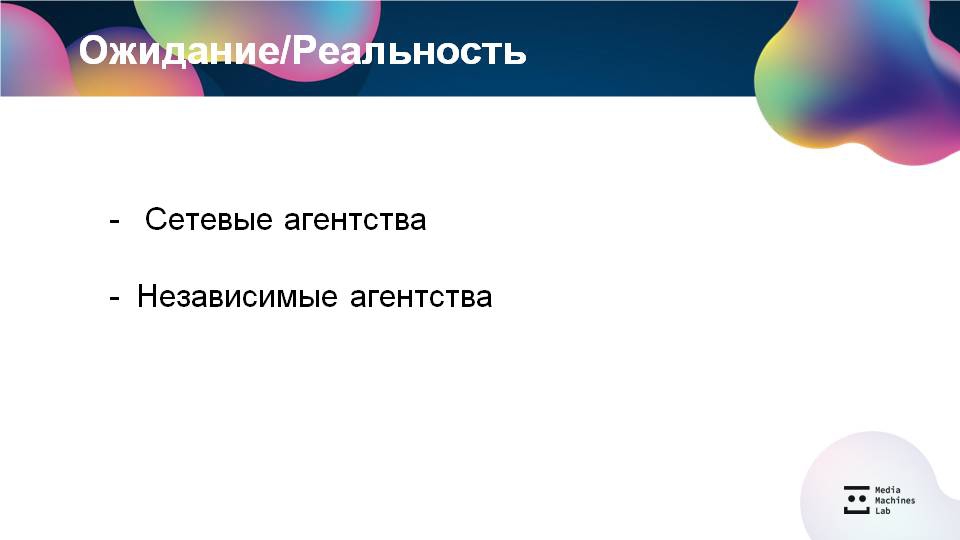 Ожидание/Реальность

- Сетевые агентства

- Независимые агентства

Media
Machines
Lab